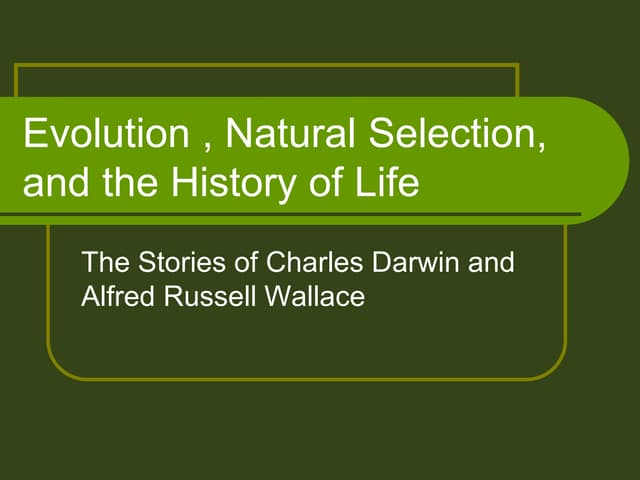 Evolution , Natural Selection, and the History of Life

The Stories of Charles Darwin and Alfred Russell Wallace